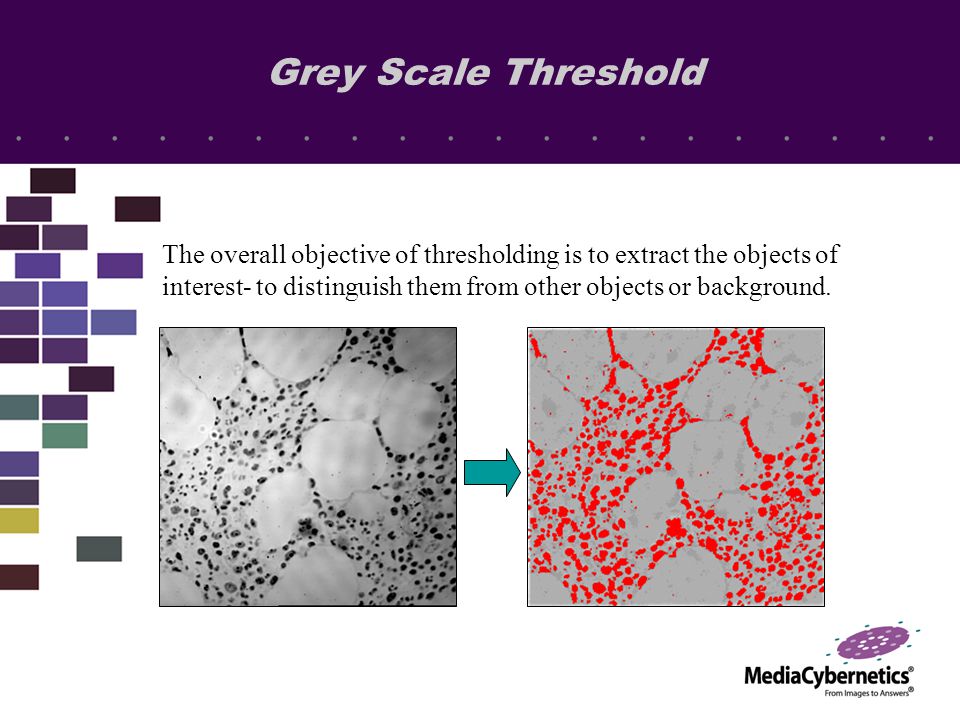 Grey Scale Threshold

The overall objective of thresholding is to extract the objects of interest- to distinguish them from other objects or background.

MediaCybernetics®
From Images to Answers®